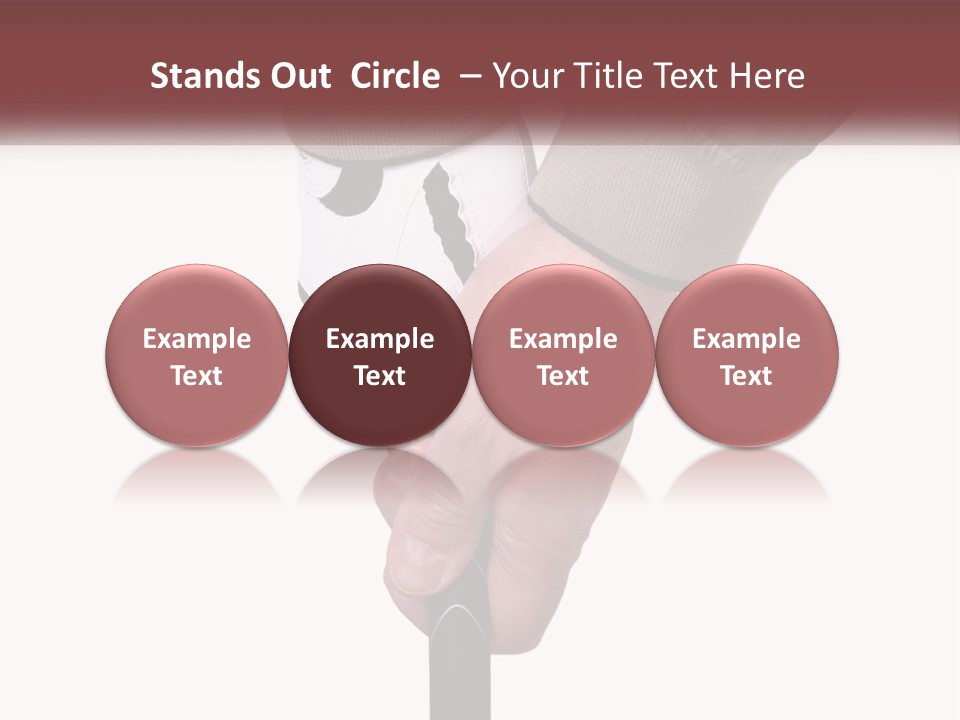 Stands Out Circle – Your Title Text Here

Example Text

Example Text

Example Text

Example Text